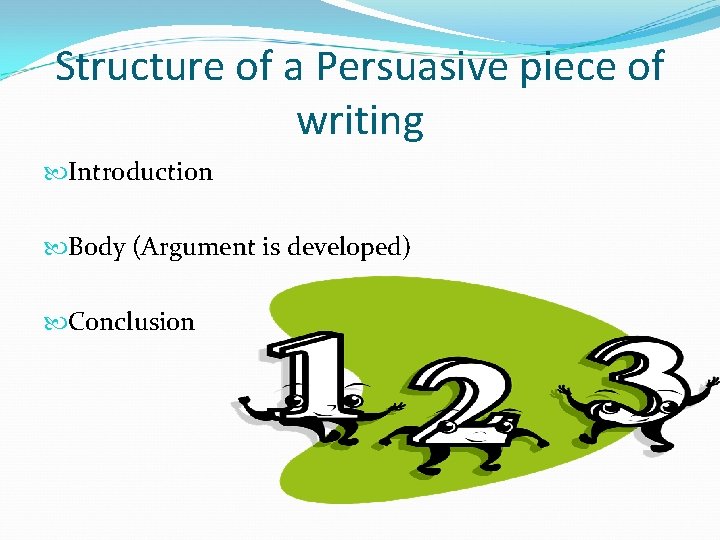 Structure of a Persuasive piece of writing

Introduction

Body (Argument is developed)

Conclusion

1 2 3